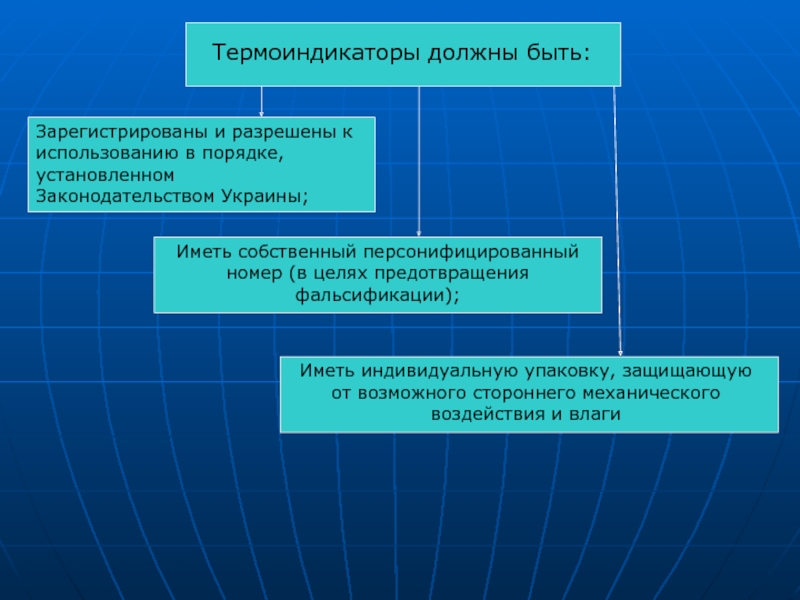 Термоиндикаторы должны быть:

Зарегистрированы и разрешены к использованию в порядке, установленном Законодательством Украины;

Иметь собственный персонифицированный номер (в целях предотвращения фальсификации);

Иметь индивидуальную упаковку, защищающую от возможного стороннего механического воздействия и влаги